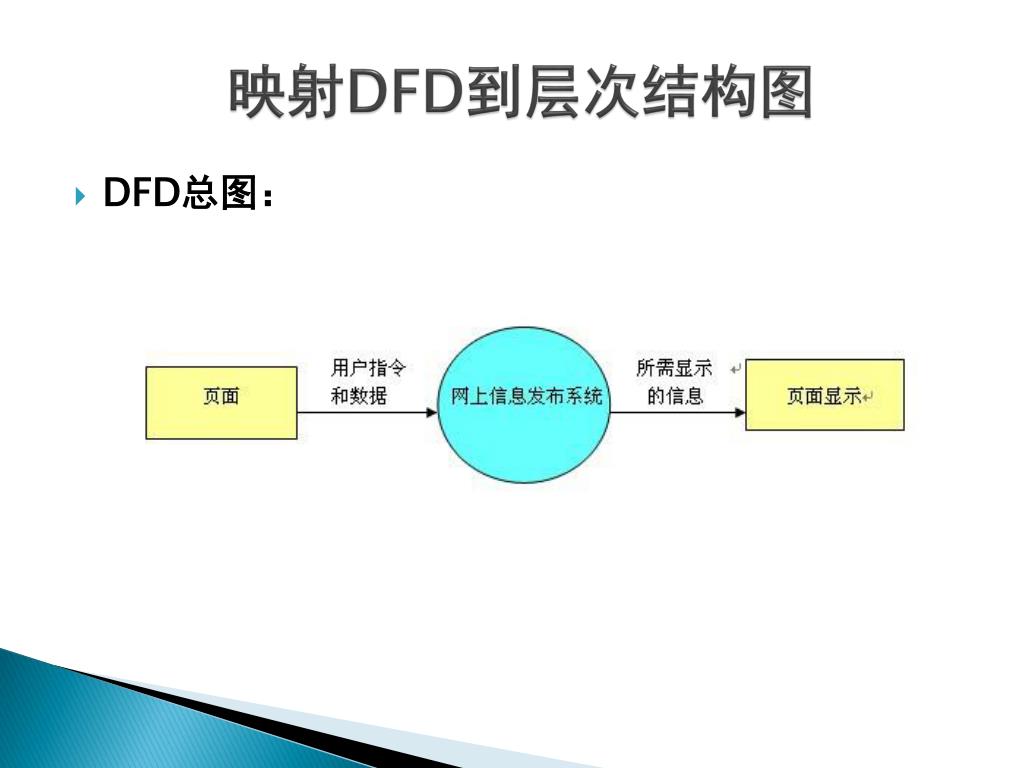 映射DFD到层次结构图

DFD总图：

页面

用户指令和数据

网上信息发布系统

所需显示的信息

页面显示